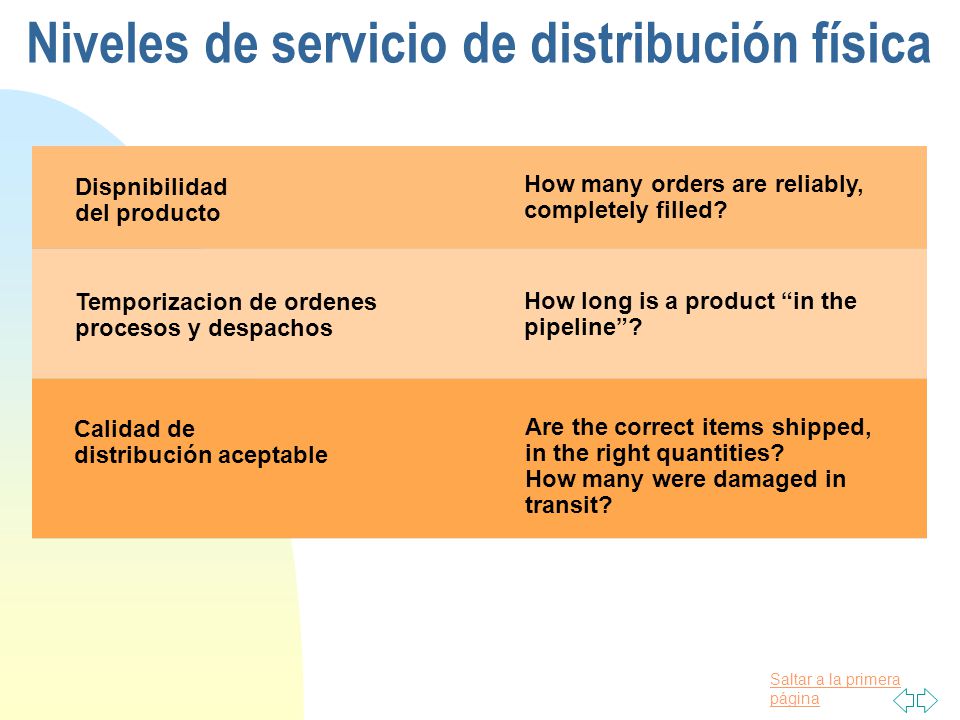 Niveles de servicio de distribución física

| | |
|---|---|
| Dispnibilidad del producto | How many orders are reliably, completely filled? |
| Temporizacion de ordenes procesos y despachos | How long is a product “in the pipeline”? |
| Calidad de distribución aceptable | Are the correct items shipped, in the right quantities? How many were damaged in transit? |

Saltar a la primera página